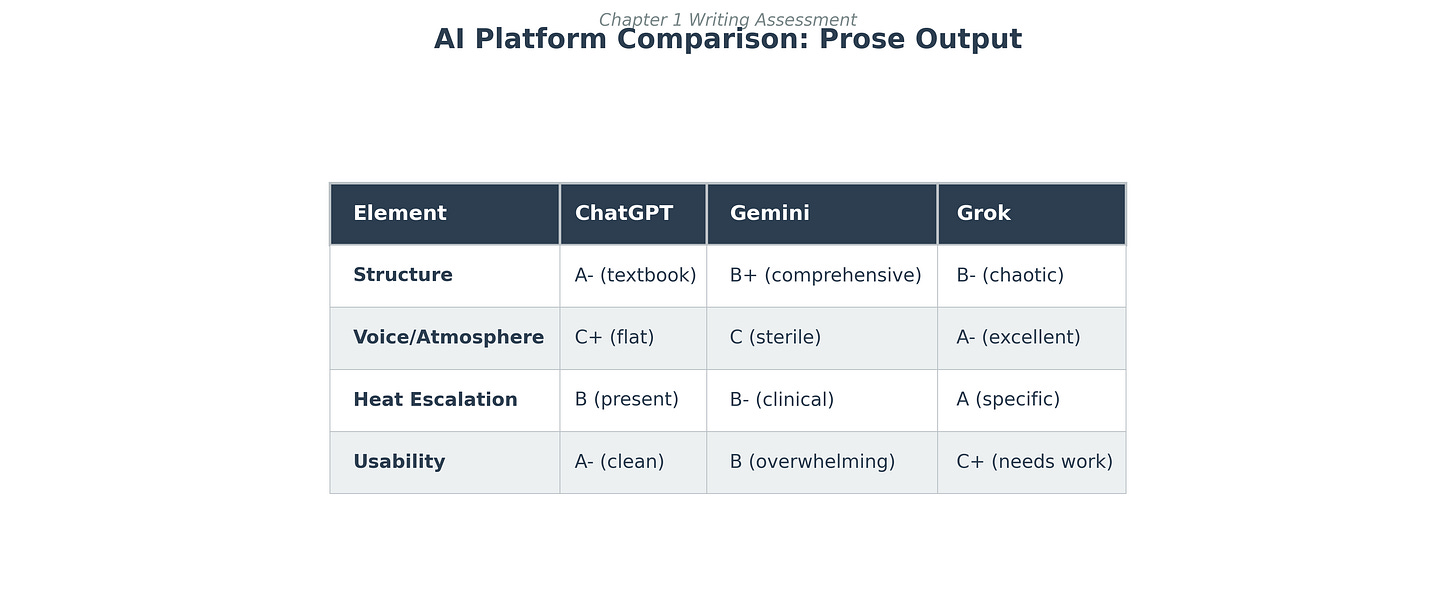 Chapter 1 Writing Assessment

AI Platform Comparison: Prose Output

| Element | ChatGPT | Gemini | Grok |
|---|---|---|---|
| Structure | A- (textbook) | B+ (comprehensive) | B- (chaotic) |
| Voice/Atmosphere | C+ (flat) | C (sterile) | A- (excellent) |
| Heat Escalation | B (present) | B- (clinical) | A (specific) |
| Usability | A- (clean) | B (overwhelming) | C+ (needs work) |